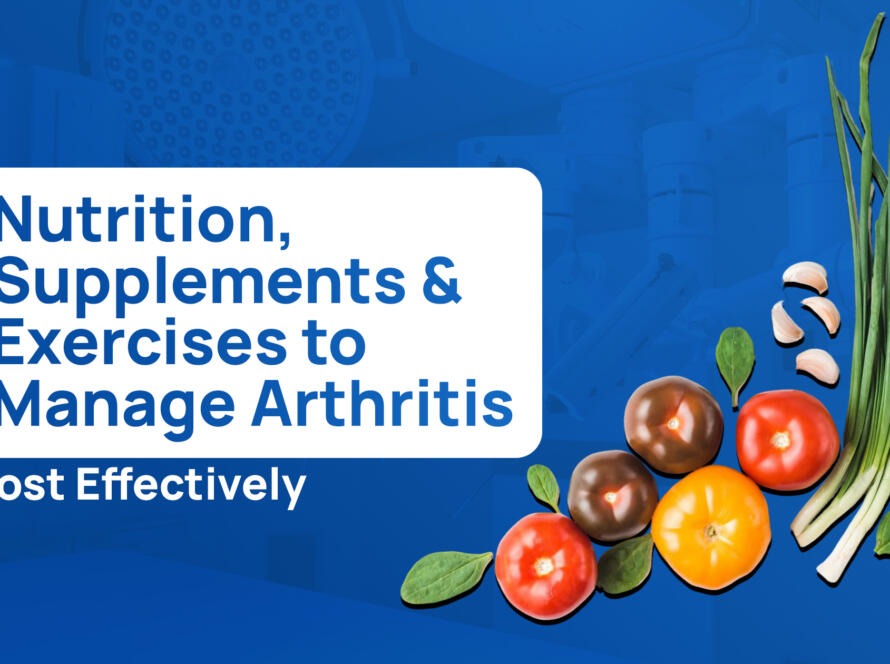 Nutrition, Supplements & Exercises to Manage Arthritis

ost Effectively